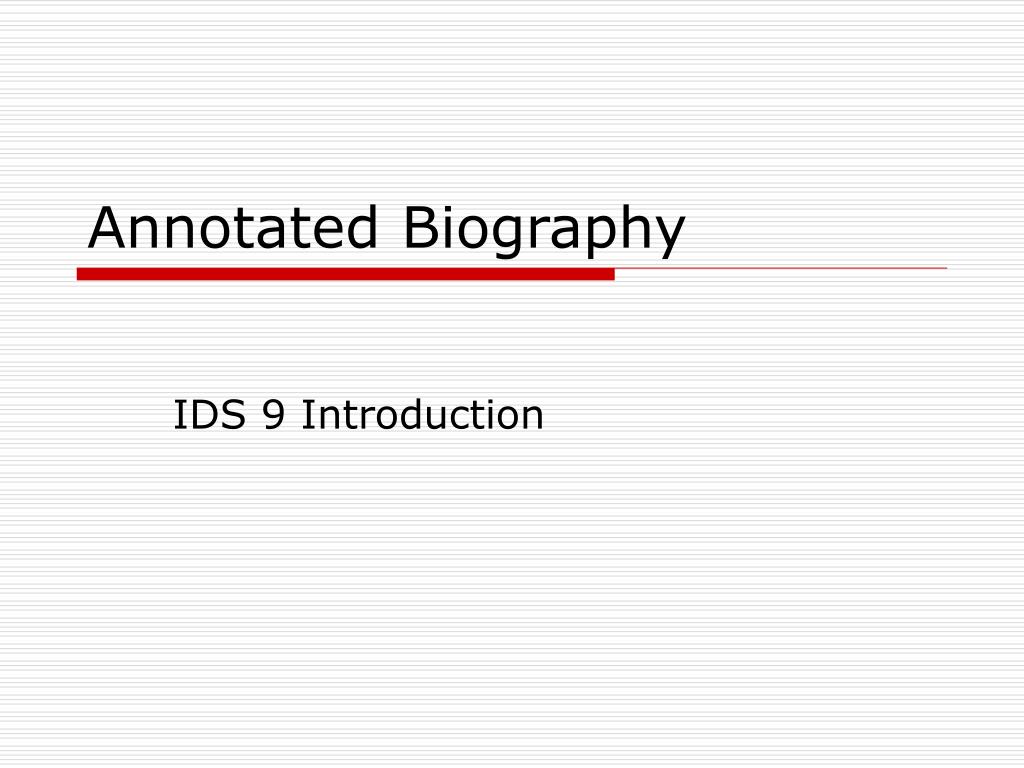 Annotated Biography

IDS 9 Introduction